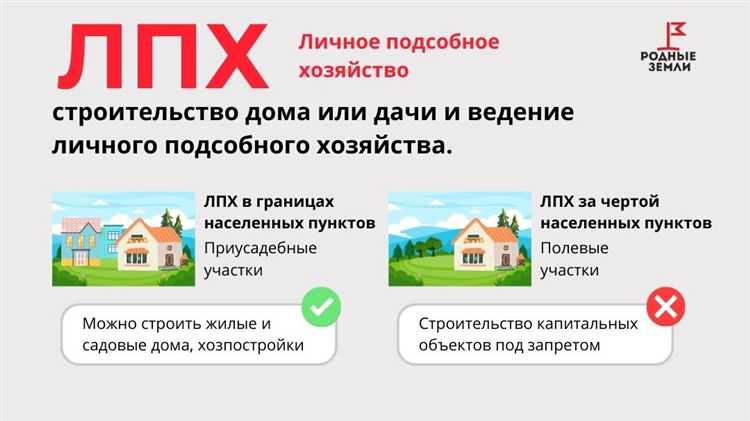 ЛПХ

Личное подсобное хозяйство

РОДНЫЕ ЗЕМЛИ

строительство дома или дачи и ведение личного подсобного хозяйства.

ЛПХ в границах населенных пунктов

Приусадебные участки

Можно строить жилые и садовые дома, хозпостройки

ЛПХ за чертой населенных пунктов

Полевые участки

Строительство капитальных объектов под запретом